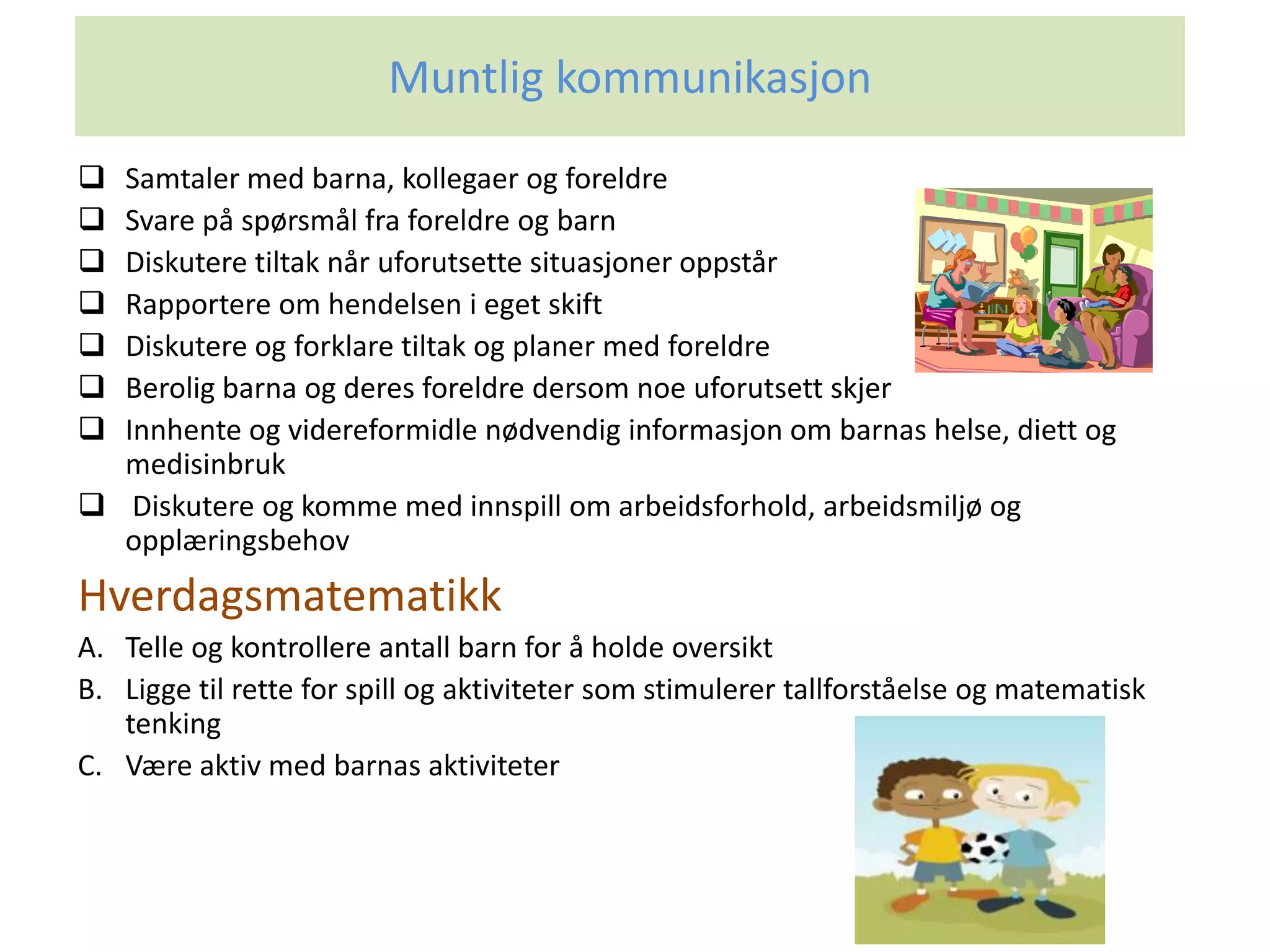 Muntlig kommunikasjon

❑ Samtaler med barna, kollegaer og foreldre
❑ Svare på spørsmål fra foreldre og barn
❑ Diskutere tiltak når uforutsette situasjoner oppstår
❑ Rapportere om hendelsen i eget skift
❑ Diskutere og forklare tiltak og planer med foreldre
❑ Berolig barna og deres foreldre dersom noe uforutsett skjer
❑ Innhente og videreformidle nødvendig informasjon om barnas helse, diett og medisinbruk
❑ Diskutere og komme med innspill om arbeidsforhold, arbeidsmiljø og opplæringsbehov

Hverdagsmatematikk

A. Telle og kontrollere antall barn for å holde oversikt
B. Ligge til rette for spill og aktiviteter som stimulerer tallforståelse og matematisk tenking
C. Være aktiv med barnas aktiviteter